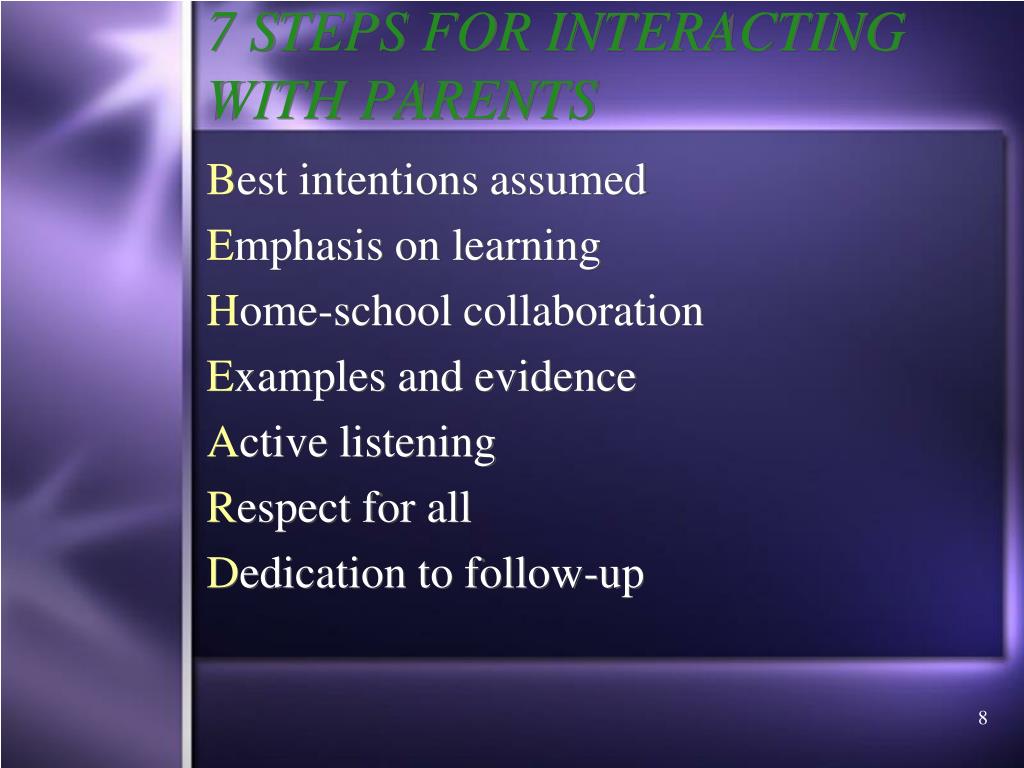 7 STEPS FOR INTERACTING WITH PARENTS

Best intentions assumed
Emphasis on learning
Home-school collaboration
Examples and evidence
Active listening
Respect for all
Dedication to follow-up

8